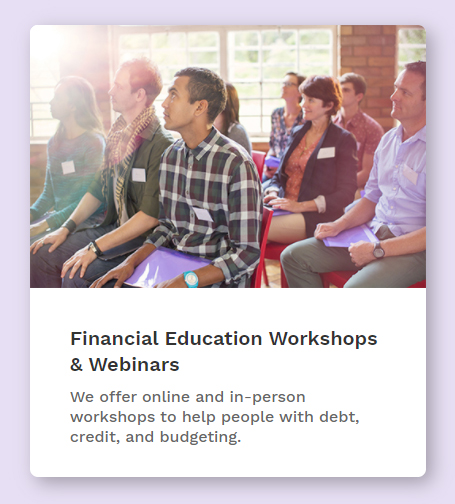 Financial Education Workshops & Webinars

We offer online and in-person workshops to help people with debt, credit, and budgeting.